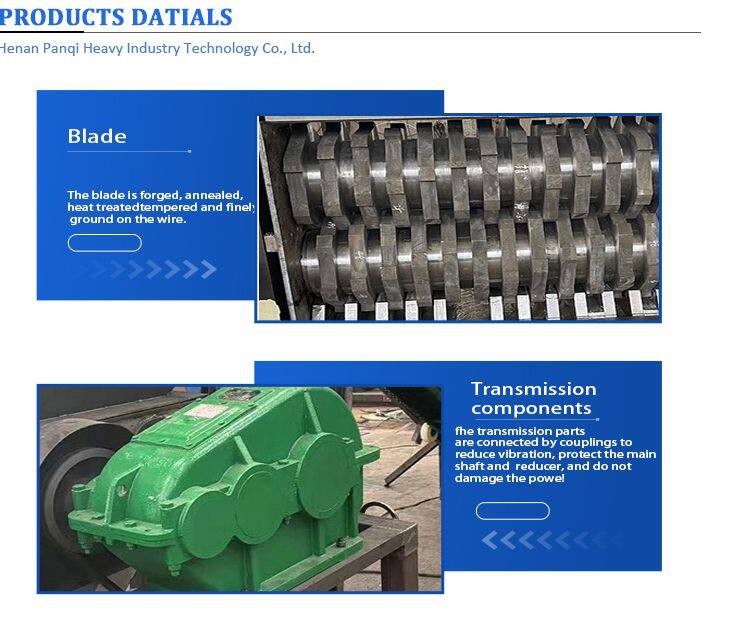 PRODUCTS DATIALS

Henan Panqi Heavy Industry Technology Co., Ltd.

Blade

The blade is forged, annealed, heat treatedtempered and finely ground on the wire.

Transmission components

fhe transmission parts are connected by couplings to reduce vibration, protect the main shaft and reducer, and do not damage the powe!